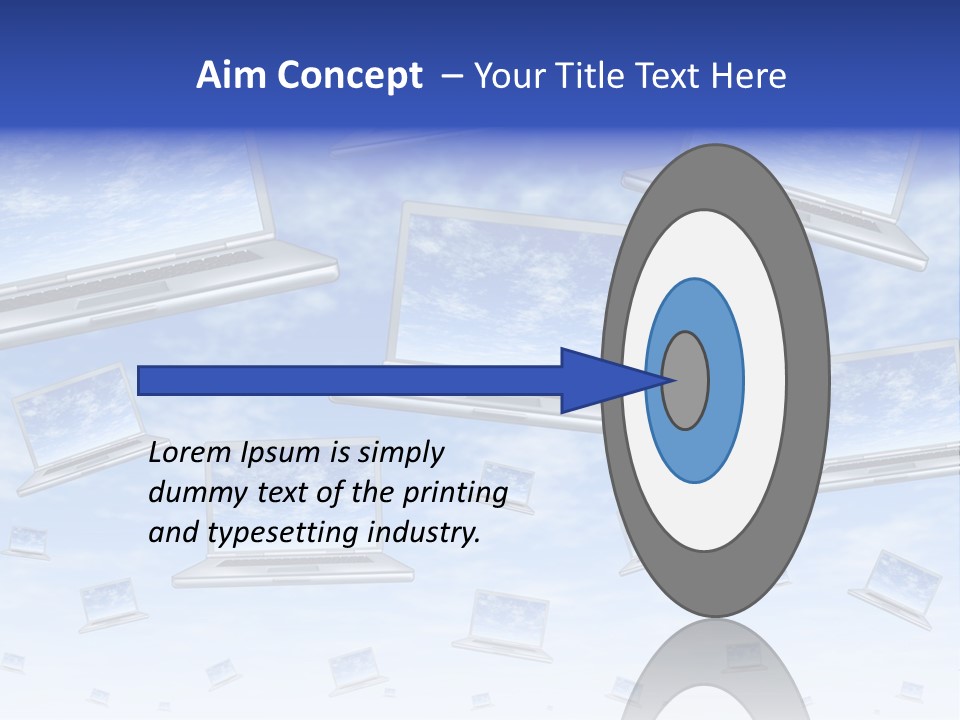 Aim Concept – Your Title Text Here

Lorem Ipsum is simply dummy text of the printing and typesetting industry.